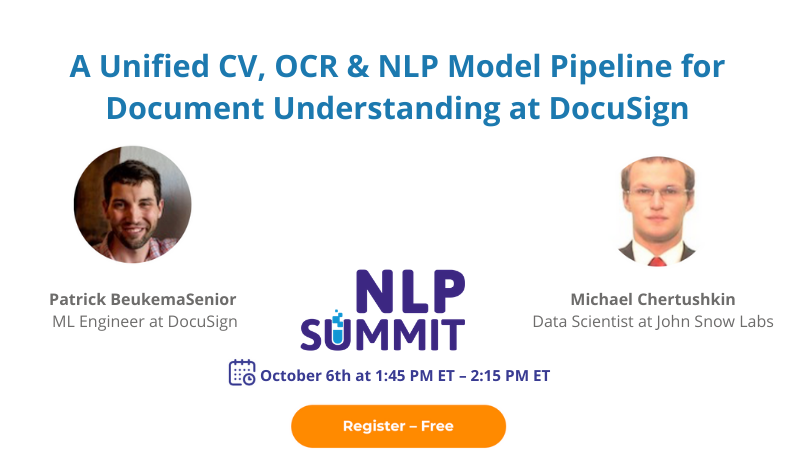 A Unified CV, OCR & NLP Model Pipeline for Document Understanding at DocuSign

Patrick BeukemaSenior
ML Engineer at DocuSign

NLP SUMMIT

Michael Chertushkin
Data Scientist at John Snow Labs

October 6th at 1:45 PM ET – 2:15 PM ET

Register – Free